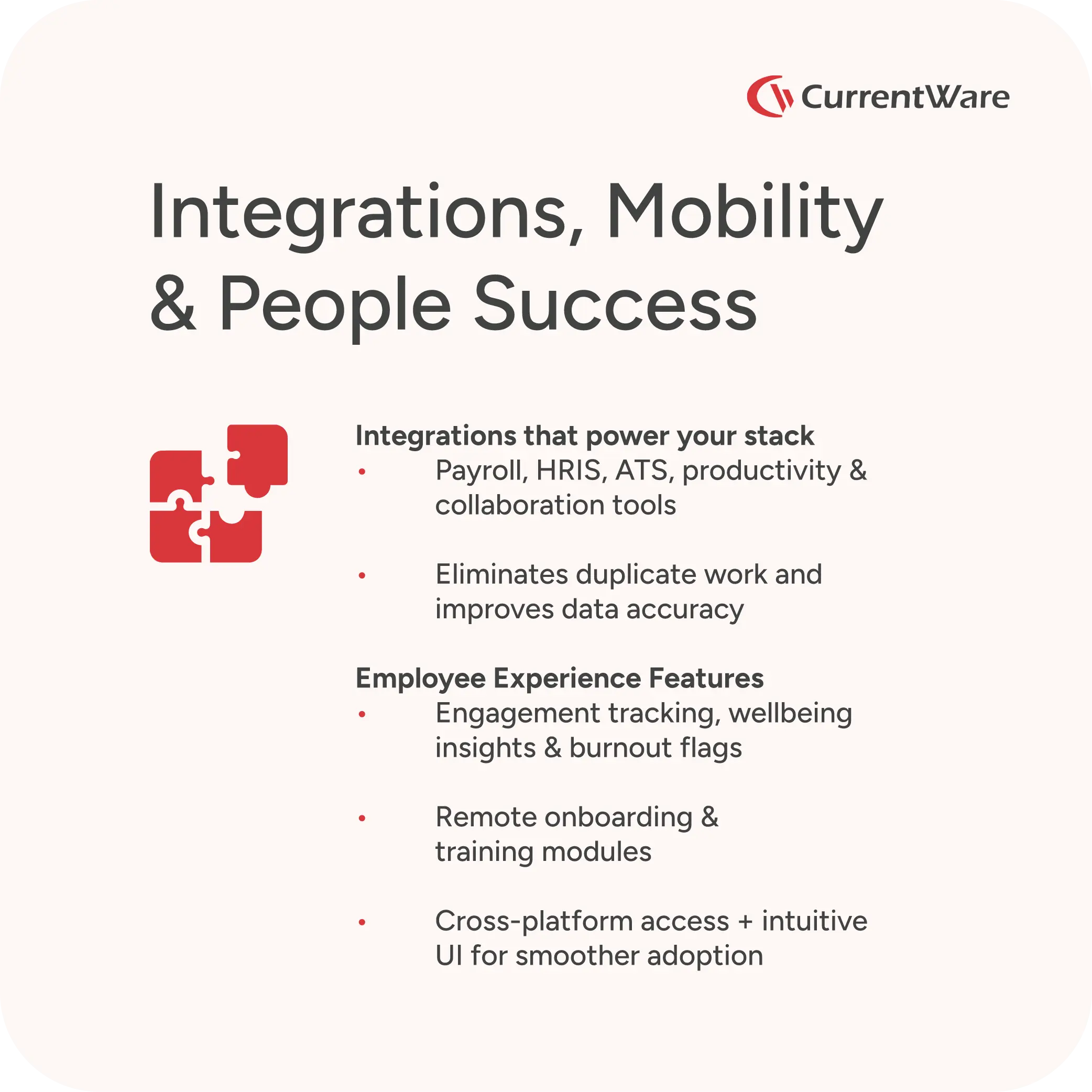 CurrentWare

Integrations, Mobility & People Success

Integrations that power your stack
• Payroll, HRIS, ATS, productivity & collaboration tools

• Eliminates duplicate work and improves data accuracy

Employee Experience Features
• Engagement tracking, wellbeing insights & burnout flags

• Remote onboarding & training modules

• Cross-platform access + intuitive UI for smoother adoption